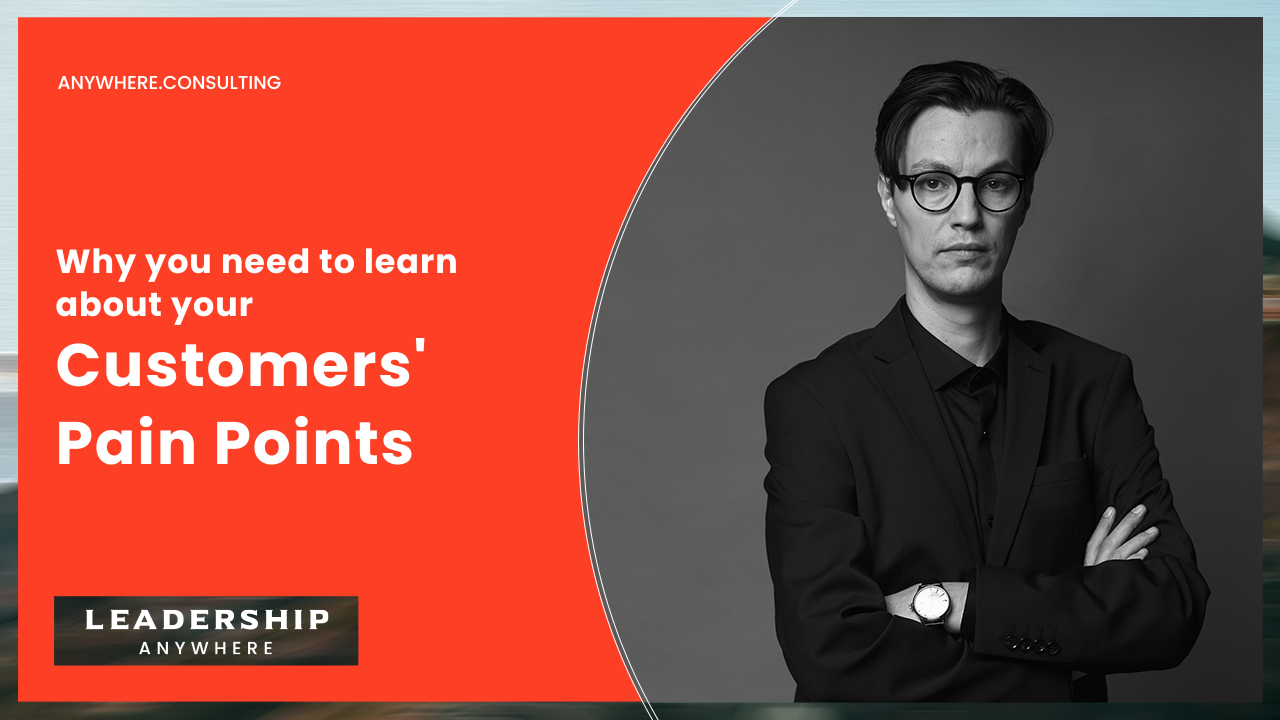 ANYWHERE.CONSULTING

Why you need to learn about your
Customers' Pain Points

LEADERSHIP
ANYWHERE